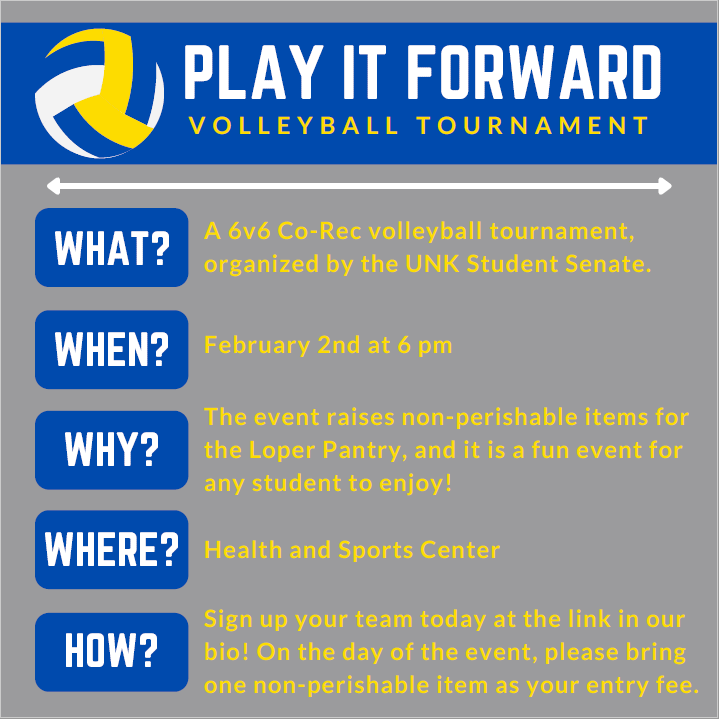 PLAY IT FORWARD
VOLLEYBALL TOURNAMENT

WHAT?
A 6v6 Co-Rec volleyball tournament, organized by the UNK Student Senate.

WHEN?
February 2nd at 6 pm

WHY?
The event raises non-perishable items for the Loper Pantry, and it is a fun event for any student to enjoy!

WHERE?
Health and Sports Center

HOW?
Sign up your team today at the link in our bio! On the day of the event, please bring one non-perishable item as your entry fee.